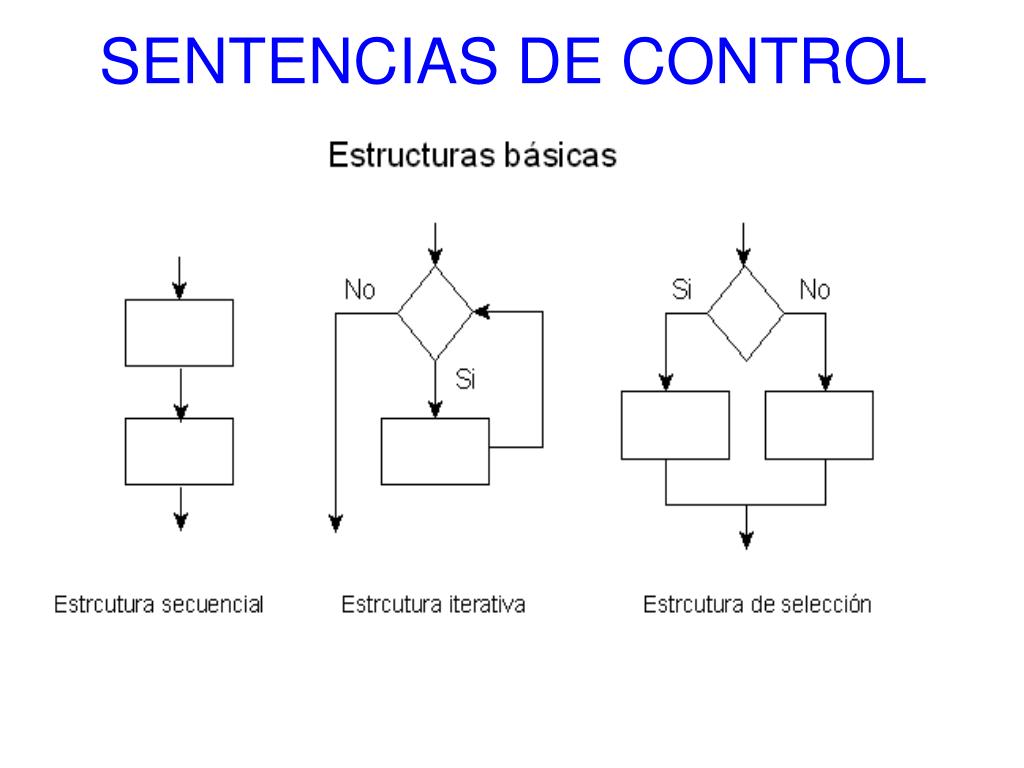 SENTENCIAS DE CONTROL

Estructuras básicas

No

Si

Si

No

Estrcutura secuencial

Estrcutura iterativa

Estrcutura de selección